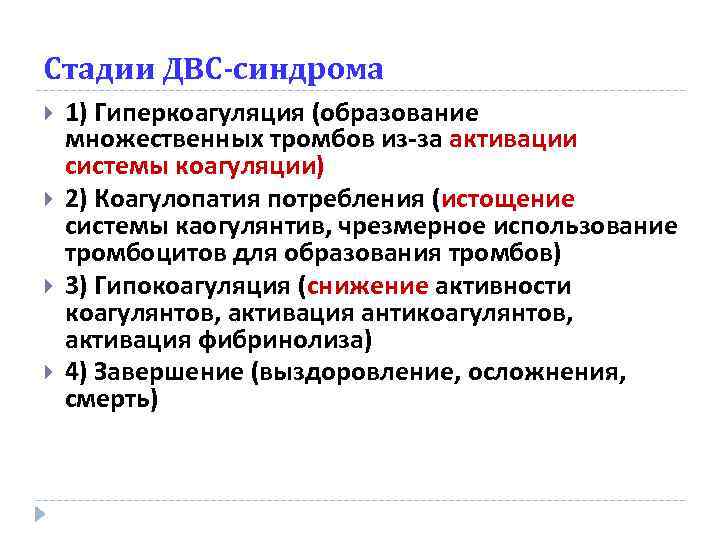 Стадии ДВС-синдрома

1) Гиперкоагуляция (образование множественных тромбов из-за активации системы коагуляции)

2) Коагулопатия потребления (истощение системы каогулянтив, чрезмерное использование тромбоцитов для образования тромбов)

3) Гипокоагуляция (снижение активности коагулянтов, активация антикоагулянтов, активация фибринолиза)

4) Завершение (выздоровление, осложнения, смерть)